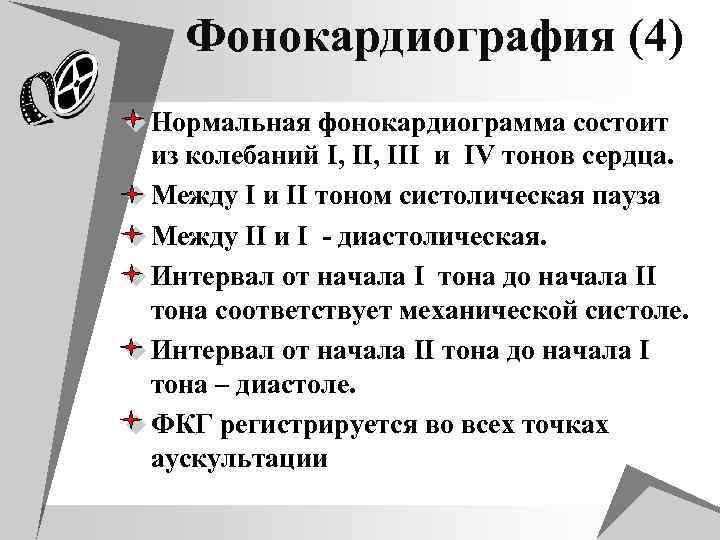 Фонокардиография (4)

Нормальная фонокардиограмма состоит из колебаний I, II, III и IV тонов сердца.

Между I и II тоном систолическая пауза

Между II и I - диастолическая.

Интервал от начала I тона до начала II тона соответствует механической систоле.

Интервал от начала II тона до начала I тона – диастоле.

ФКГ регистрируется во всех точках аускультации